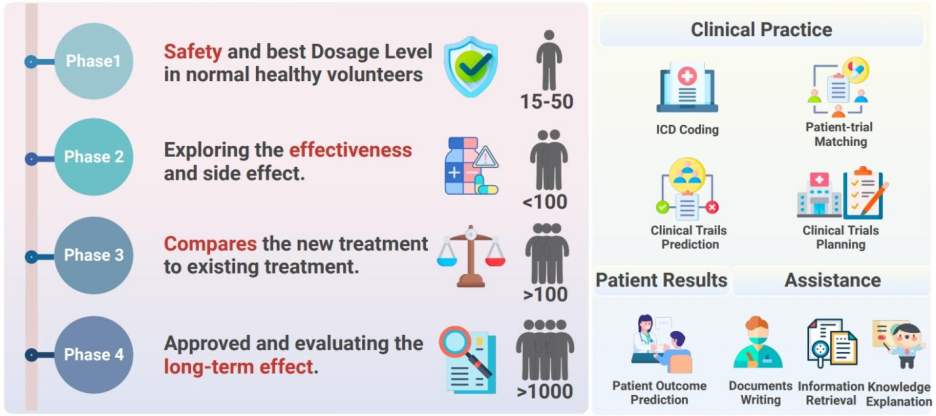 Phase1
Safety and best Dosage Level in normal healthy volunteers
15-50

Phase 2
Exploring the effectiveness and side effect.
<100

Phase 3
Compares the new treatment to existing treatment.
>100

Phase 4
Approved and evaluating the long-term effect.
>1000

Clinical Practice
ICD Coding
Patient-trial Matching
Clinical Trails Prediction
Clinical Trials Planning

Patient Results
Assistance
Patient Outcome Prediction
Documents Writing
Information Retrieval
Knowledge Explanation